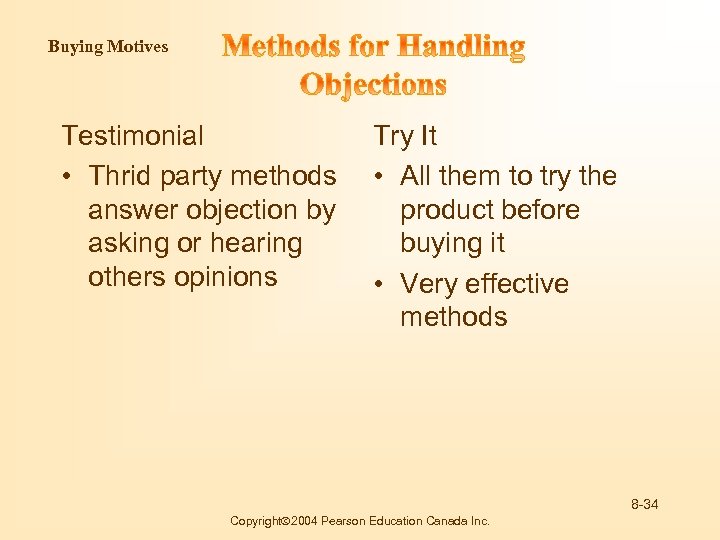 Buying Motives

Methods for Handling Objections

Testimonial

• Thrid party methods answer objection by asking or hearing others opinions

Try It

• All them to try the product before buying it

• Very effective methods

8-34

Copyright©2004 Pearson Education Canada Inc.